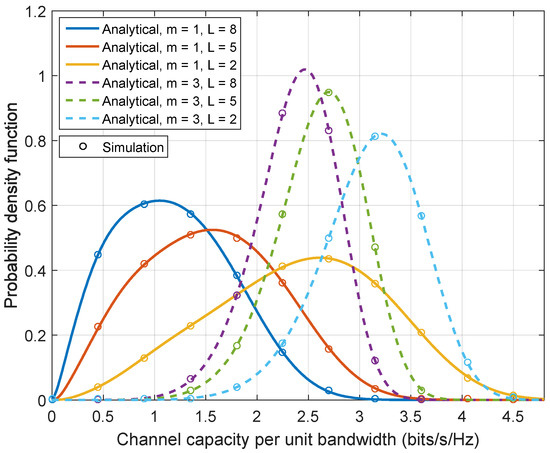 1.2
1
0.8
0.6
0.4
0.2
0

Probability density function

Analytical, m = 1, L = 8
Analytical, m = 1, L = 5
Analytical, m = 1, L = 2
Analytical, m = 3, L = 8
Analytical, m = 3, L = 5
Analytical, m = 3, L = 2

Simulation

0 0.5 1 1.5 2 2.5 3 3.5 4 4.5

Channel capacity per unit bandwidth (bits/s/Hz)